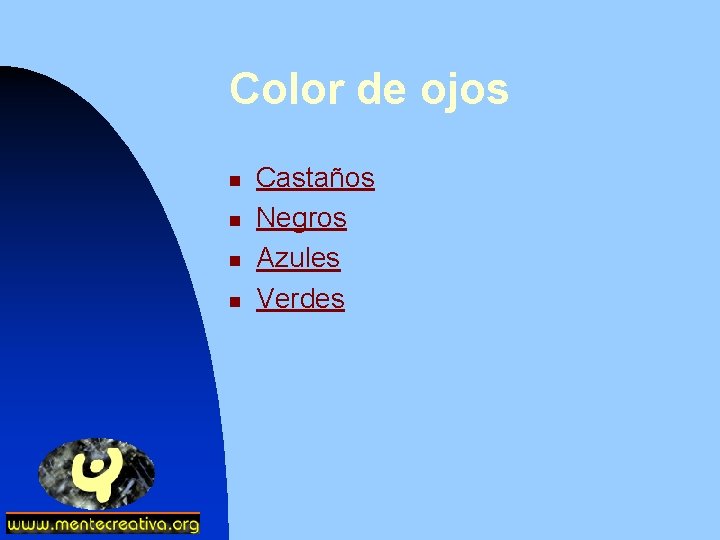 Color de ojos

• Castaños
• Negros
• Azules
• Verdes

www.mentecreativa.org